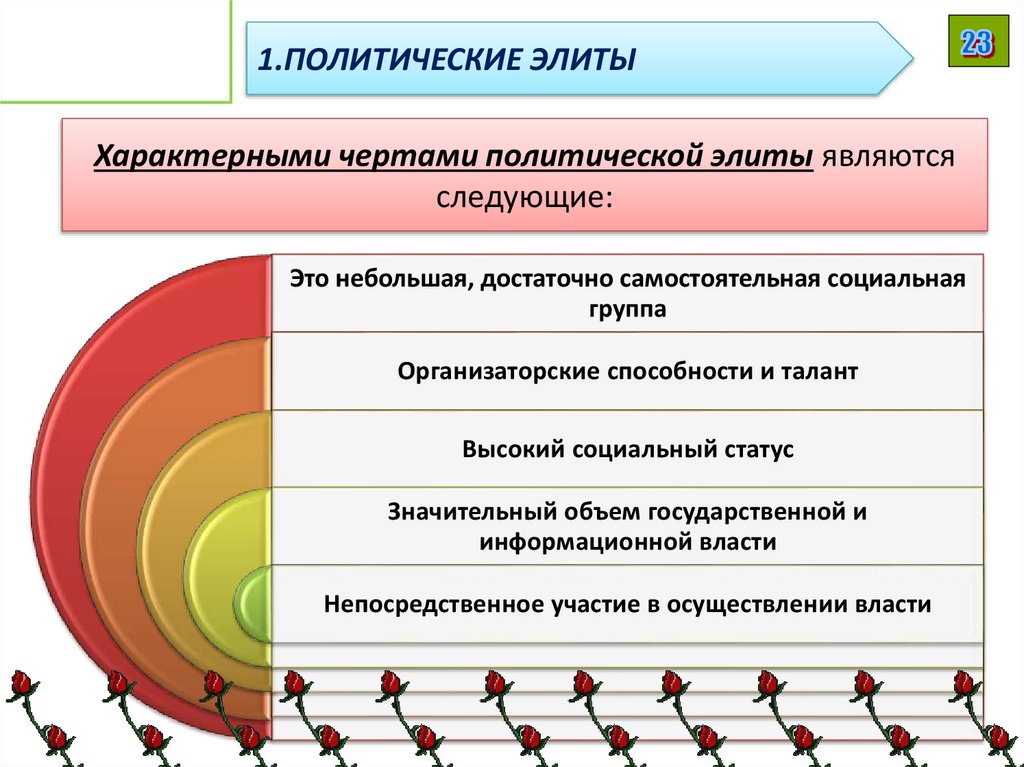 1.ПОЛИТИЧЕСКИЕ ЭЛИТЫ

23

Характерными чертами политической элиты являются следующие:

Это небольшая, достаточно самостоятельная социальная группа

Организаторские способности и талант

Высокий социальный статус

Значительный объем государственной и информационной власти

Непосредственное участие в осуществлении власти